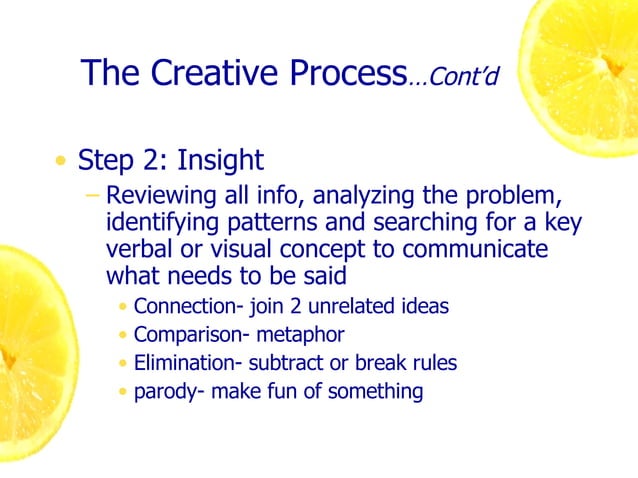 The Creative Process…Cont'd

• Step 2: Insight

– Reviewing all info, analyzing the problem, identifying patterns and searching for a key verbal or visual concept to communicate what needs to be said

• Connection- join 2 unrelated ideas
• Comparison- metaphor
• Elimination- subtract or break rules
• parody- make fun of something